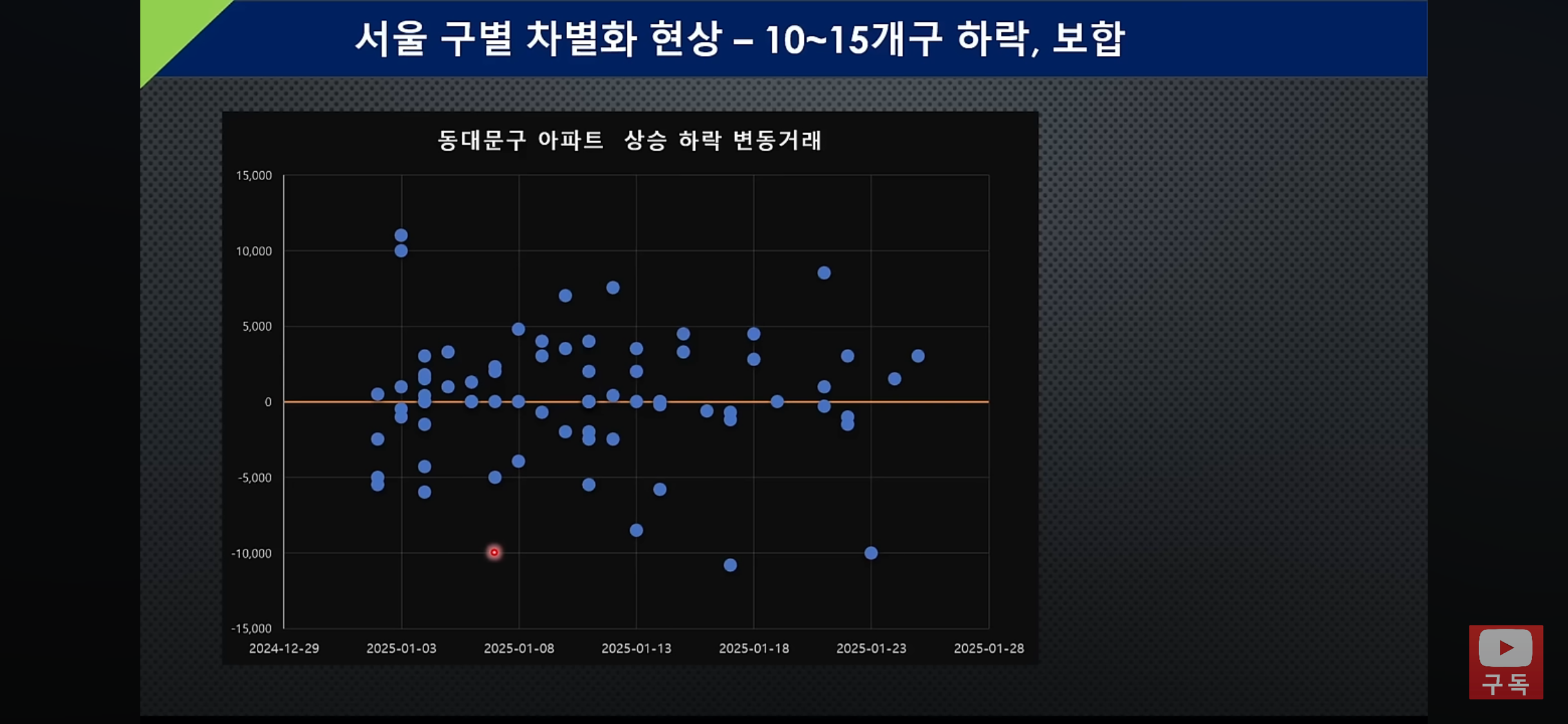 서울 구별 차별화 현상 – 10~15개구 하락, 보합

동대문구 아파트 상승 하락 변동거래

15,000
10,000
5,000
0
-5,000
-10,000
-15,000

2024-12-29
2025-01-03
2025-01-08
2025-01-13
2025-01-18
2025-01-23
2025-01-28

구독